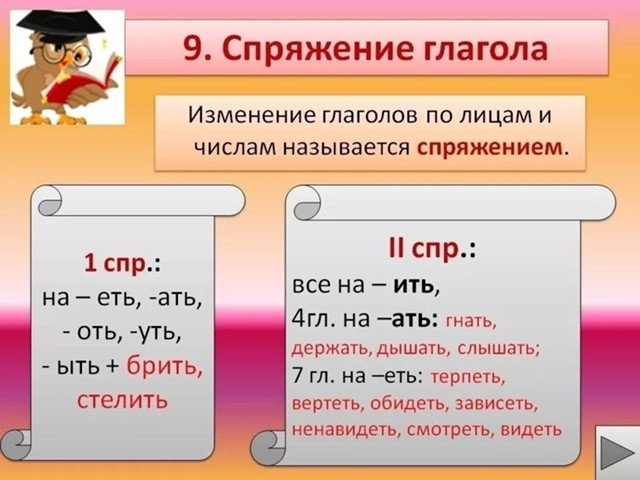 9. Спряжение глагола

Изменение глаголов по лицам и числам называется спряжением.

1 спр.:
на – еть, -ать, - оть, -уть, - ыть + брить, стелить

II спр.:
все на – ить,
4гл. на –ать: гнать, держать, дышать, слышать;
7 гл. на –еть: терпеть, вертеть, обидеть, зависеть, ненавидеть, смотреть, видеть